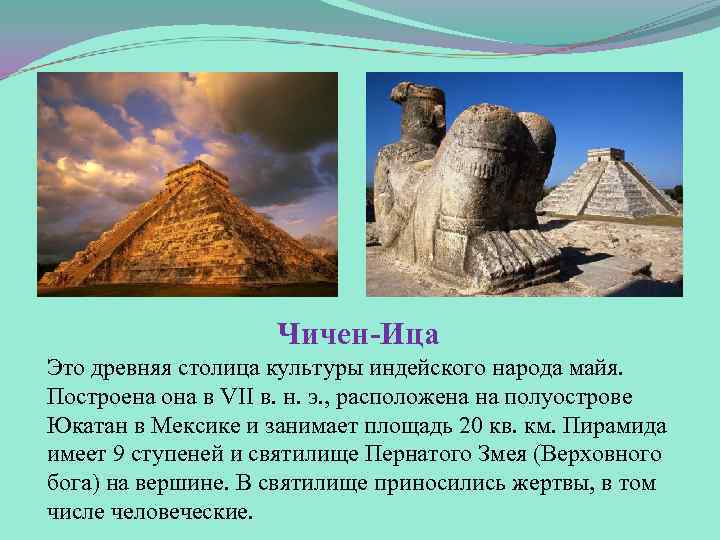 Чичен-Ица

Это древняя столица культуры индейского народа майя. Построена она в VII в. н. э., расположена на полуострове Юкатан в Мексике и занимает площадь 20 кв. км. Пирамида имеет 9 ступеней и святилище Пернатого Змея (Верховного бога) на вершине. В святилище приносились жертвы, в том числе человеческие.